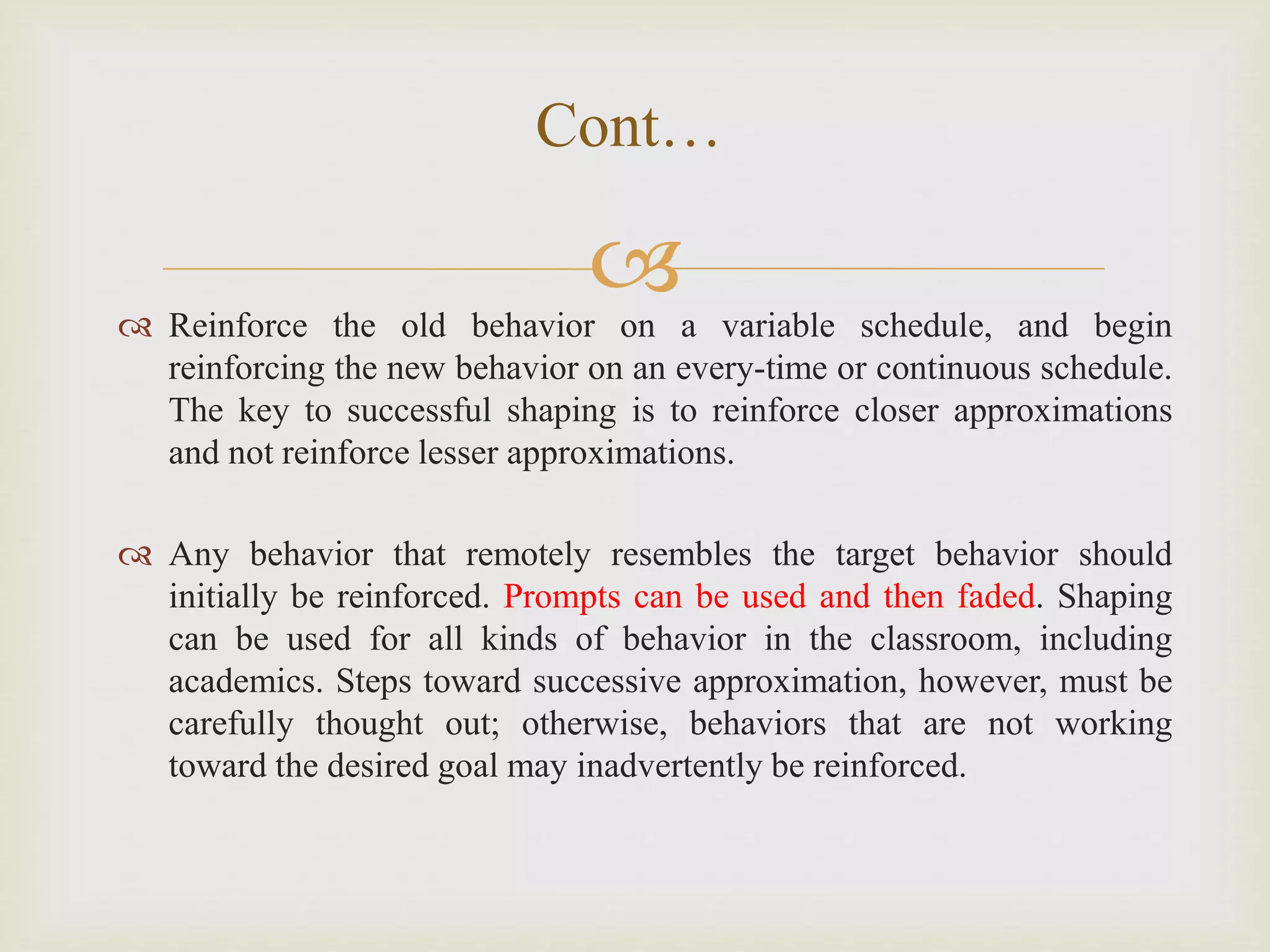 Cont…

Reinforce the old behavior on a variable schedule, and begin reinforcing the new behavior on an every-time or continuous schedule. The key to successful shaping is to reinforce closer approximations and not reinforce lesser approximations.

Any behavior that remotely resembles the target behavior should initially be reinforced. Prompts can be used and then faded. Shaping can be used for all kinds of behavior in the classroom, including academics. Steps toward successive approximation, however, must be carefully thought out; otherwise, behaviors that are not working toward the desired goal may inadvertently be reinforced.